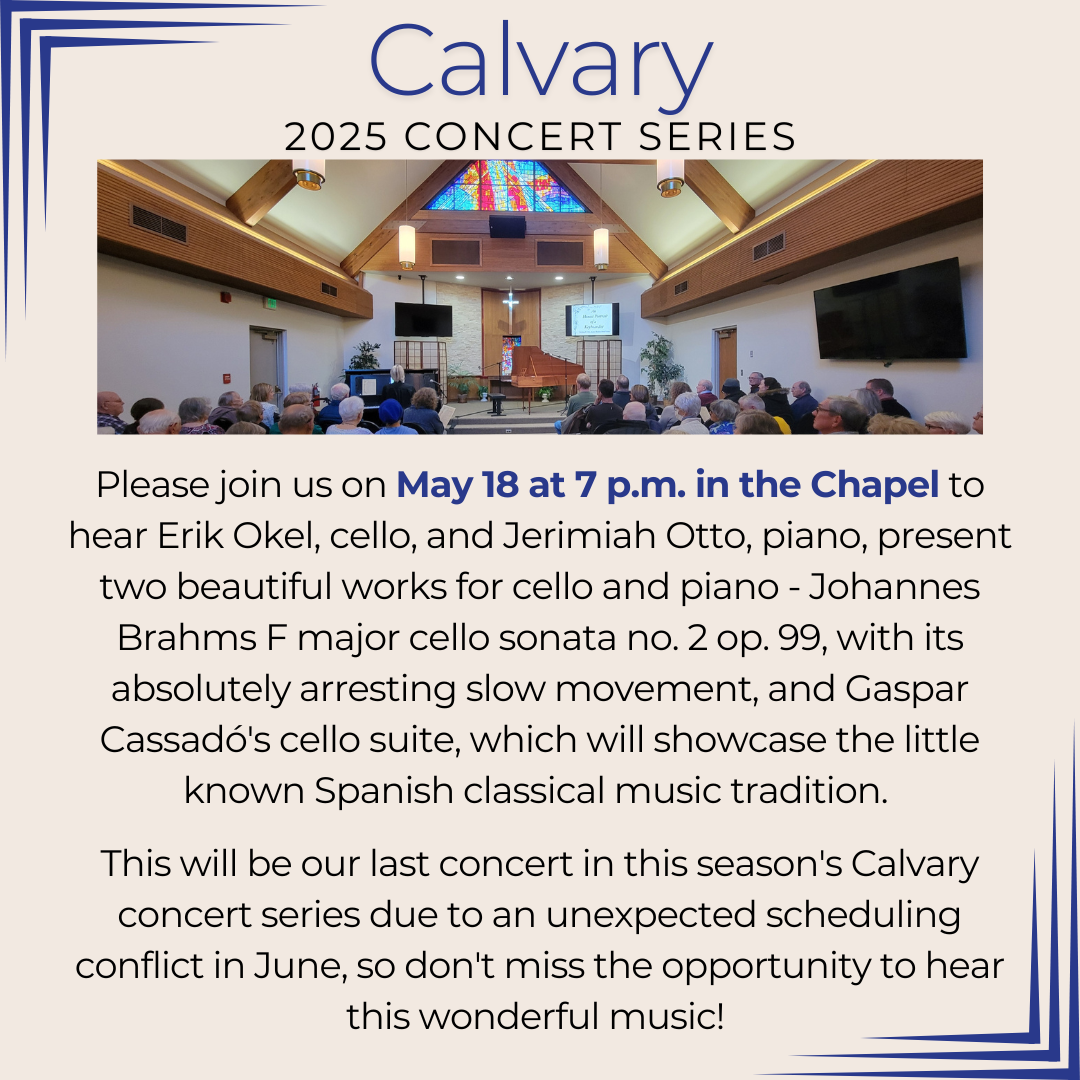 Calvary
2025 CONCERT SERIES

Please join us on May 18 at 7 p.m. in the Chapel to hear Erik Okel, cello, and Jerimiah Otto, piano, present two beautiful works for cello and piano - Johannes Brahms F major cello sonata no. 2 op. 99, with its absolutely arresting slow movement, and Gaspar Cassadó's cello suite, which will showcase the little known Spanish classical music tradition.

This will be our last concert in this season's Calvary concert series due to an unexpected scheduling conflict in June, so don't miss the opportunity to hear this wonderful music!